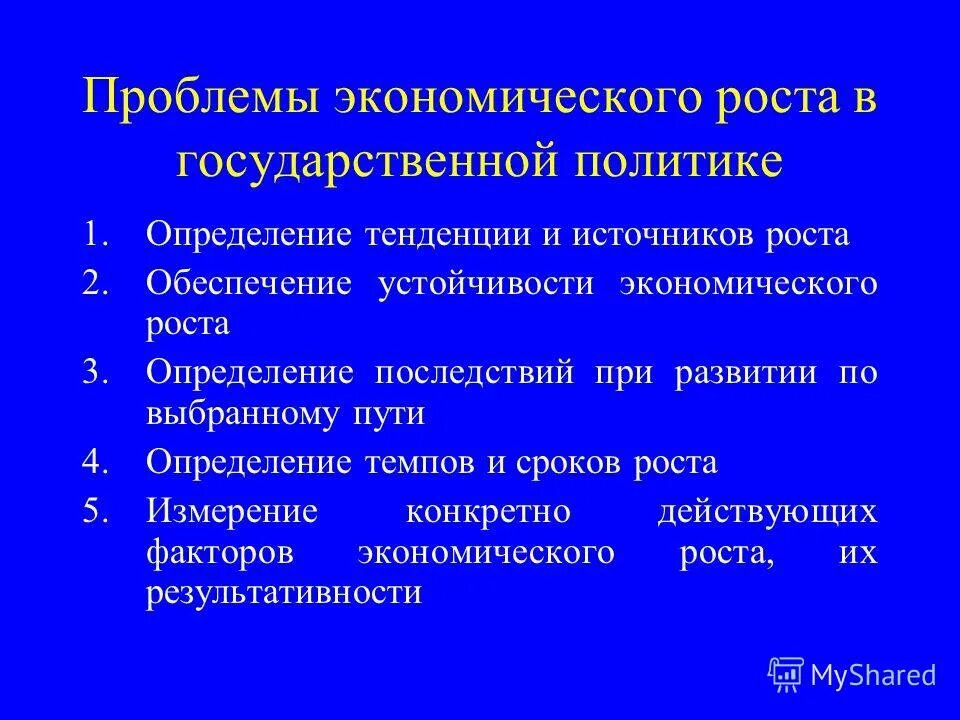 Проблемы экономического роста в государственной политике

1. Определение тенденции и источников роста
2. Обеспечение устойчивости экономического роста
3. Определение последствий при развитии по выбранному пути
4. Определение темпов и сроков роста
5. Измерение конкретно действующих факторов экономического роста, их результативности

MyShared